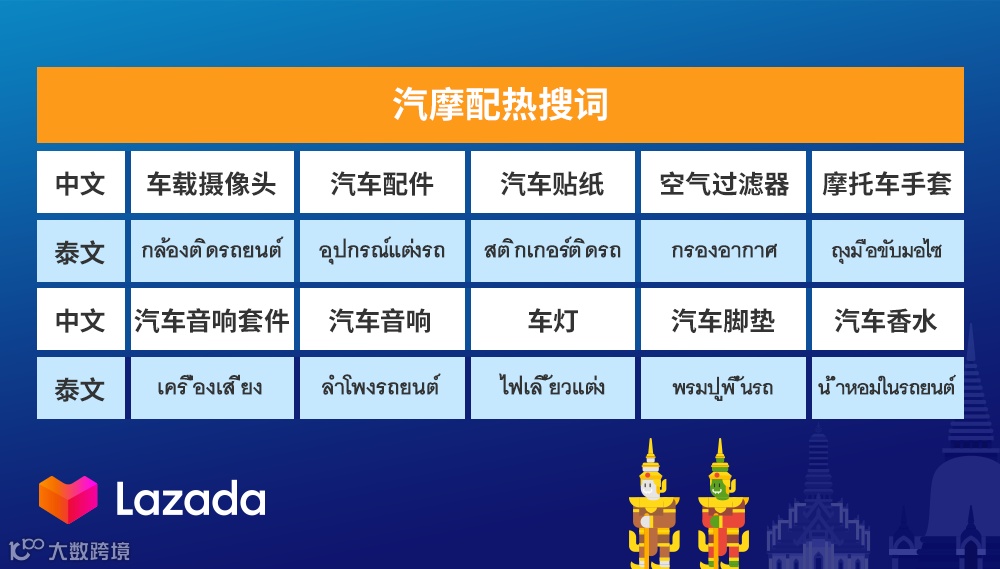 汽摩配热搜词

| 中文 | 车载摄像头 | 汽车配件 | 汽车贴纸 | 空气过滤器 | 摩托车手套 |
|---|---|---|---|---|---|
| 泰文 | กล้องติดรถยนต์ | อุปกรณ์แต่งรถ | สติกเกอร์ติดรถ | กรองอากาศ | ถุงมือขับมอไซ |
| 中文 | 汽车音响套件 | 汽车音响 | 车灯 | 汽车脚垫 | 汽车香水 |
| 泰文 | เครื่องเสียง | ลำโพงรถยนต์ | ไฟเลี้ยวแต่ง | พรมปูพื้นรถ | น้ำหอมในรถยนต์ |

Lazada

大数跨境